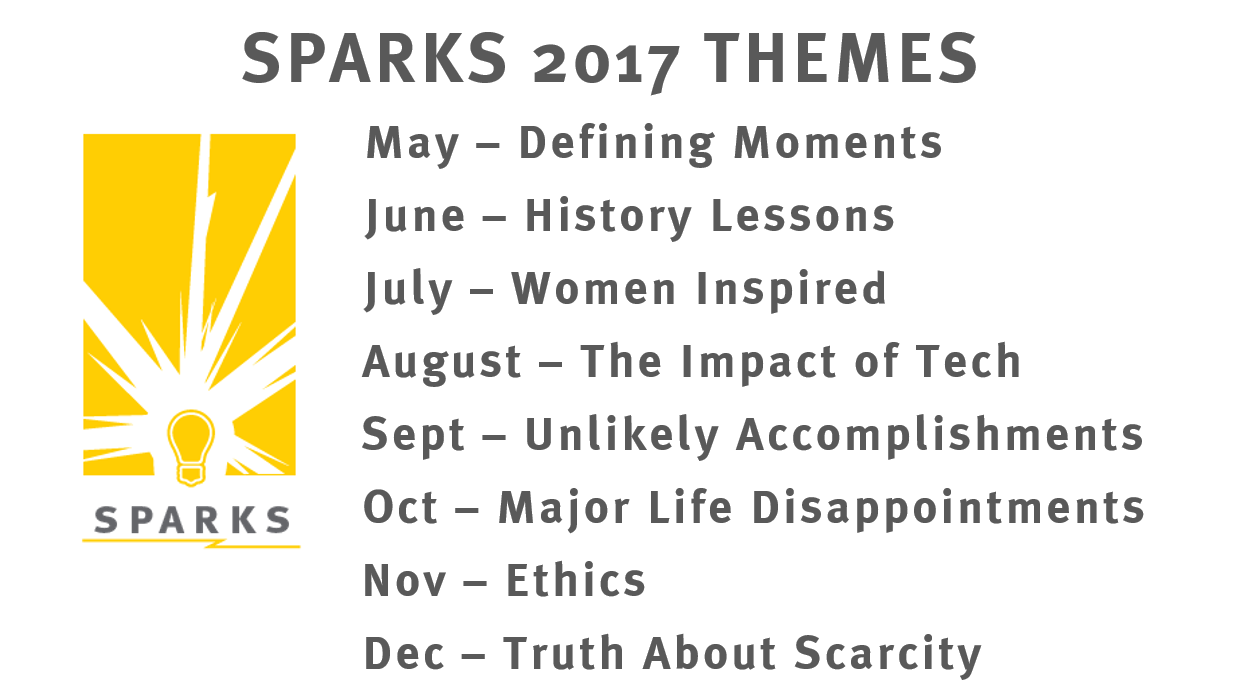 SPARKS 2017 THEMES

SPARKS

May – Defining Moments
June – History Lessons
July – Women Inspired
August – The Impact of Tech
Sept – Unlikely Accomplishments
Oct – Major Life Disappointments
Nov – Ethics
Dec – Truth About Scarcity